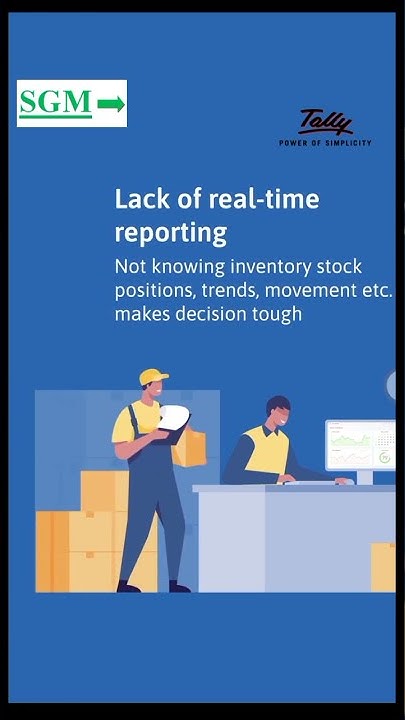 SGM

Tally
POWER OF SIMPLICITY

Lack of real-time reporting

Not knowing inventory stock positions, trends, movement etc. makes decision tough